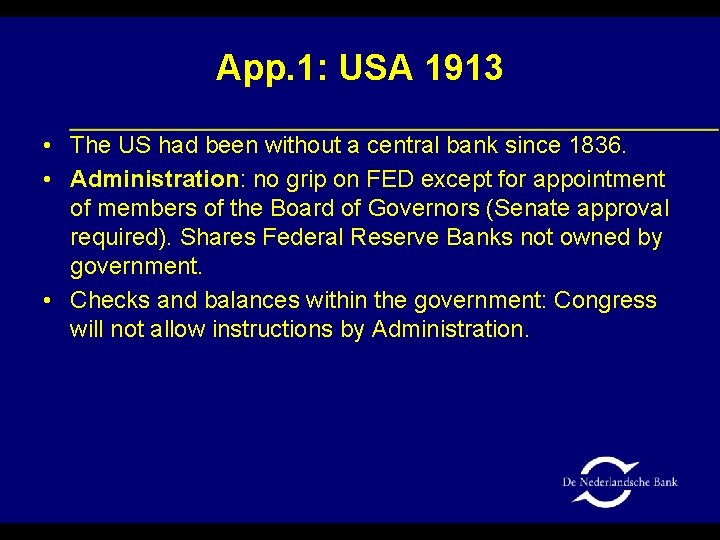 App.1: USA 1913

• The US had been without a central bank since 1836.

• Administration: no grip on FED except for appointment of members of the Board of Governors (Senate approval required). Shares Federal Reserve Banks not owned by government.

• Checks and balances within the government: Congress will not allow instructions by Administration.

De Nederlandsche Bank